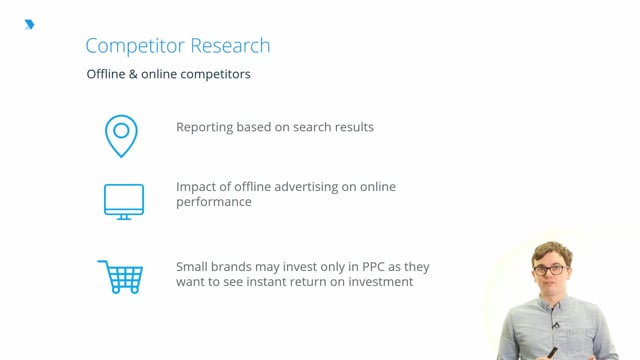 Competitor Research

Offline & online competitors

Reporting based on search results

Impact of offline advertising on online performance

Small brands may invest only in PPC as they want to see instant return on investment